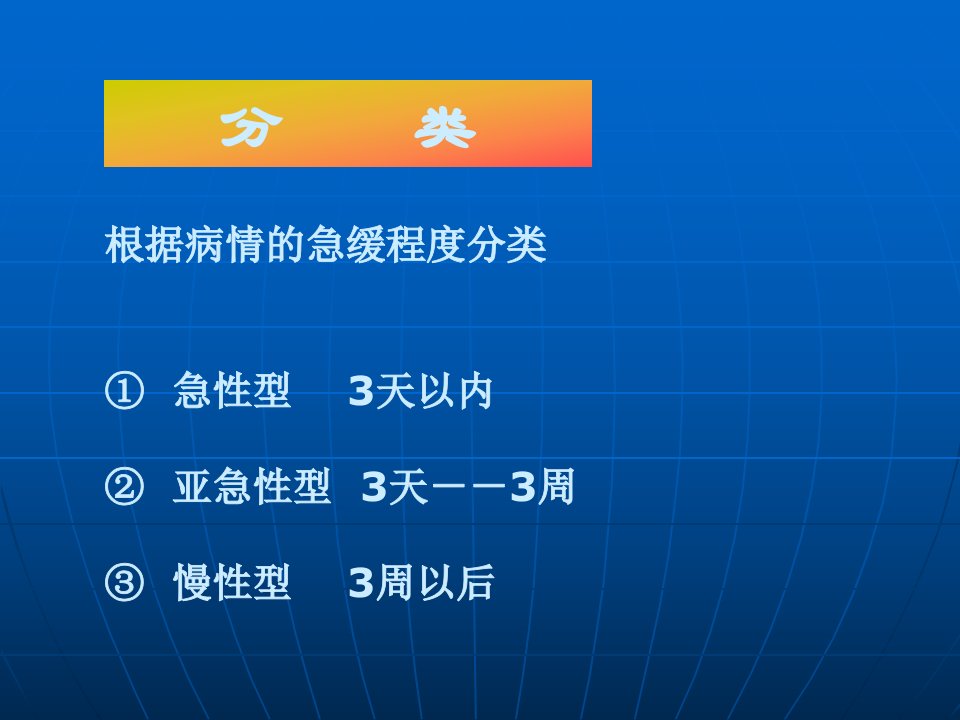 分　类

根据病情的急缓程度分类

① 急性型　3天以内

② 亚急性型　3天——3周

③ 慢性型　3周以后